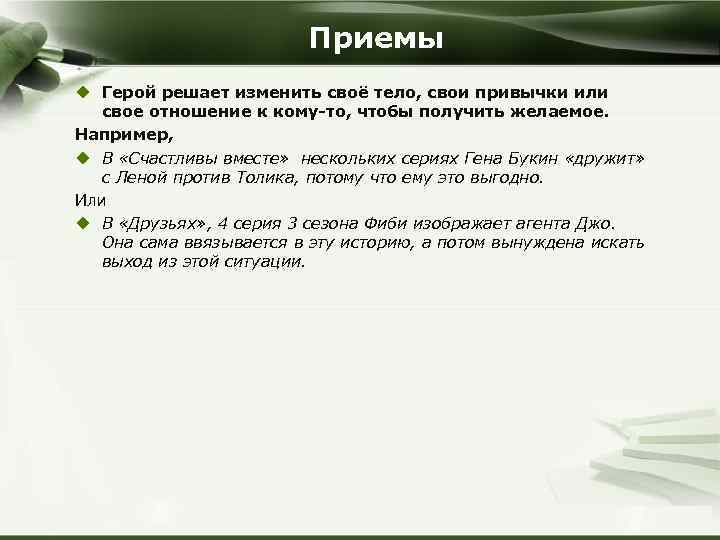 Приемы

Герой решает изменить своё тело, свои привычки или свое отношение к кому-то, чтобы получить желаемое.

Например,

В «Счастливы вместе» нескольких сериях Гена Букин «дружит» с Леной против Толика, потому что ему это выгодно.

Или

В «Друзьях», 4 серия 3 сезона Фиби изображает агента Джо. Она сама ввязывается в эту историю, а потом вынуждена искать выход из этой ситуации.